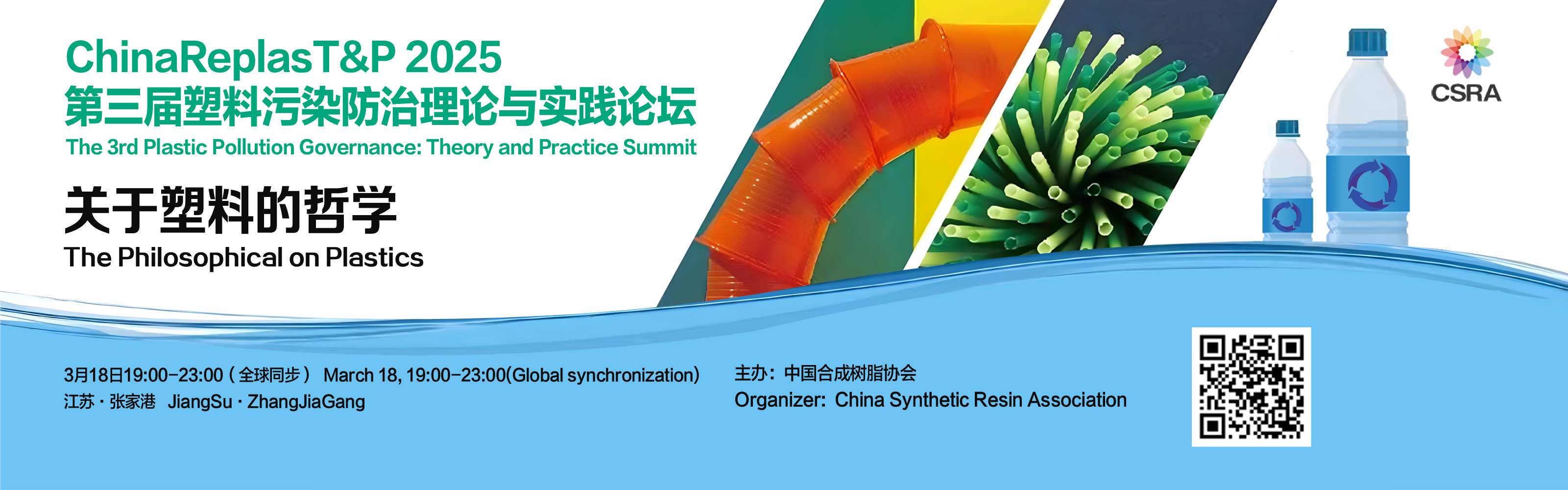 ChinaReplasT&P 2025
第三届塑料污染防治理论与实践论坛
The 3rd Plastic Pollution Governance: Theory and Practice Summit

关于塑料的哲学
The Philosophical on Plastics

CSRA

3月18日19:00–23:00（全球同步） March 18, 19:00–23:00(Global synchronization)
江苏 · 张家港 JiangSu · ZhangJiaGang

主办：中国合成树脂协会
Organizer: China Synthetic Resin Association